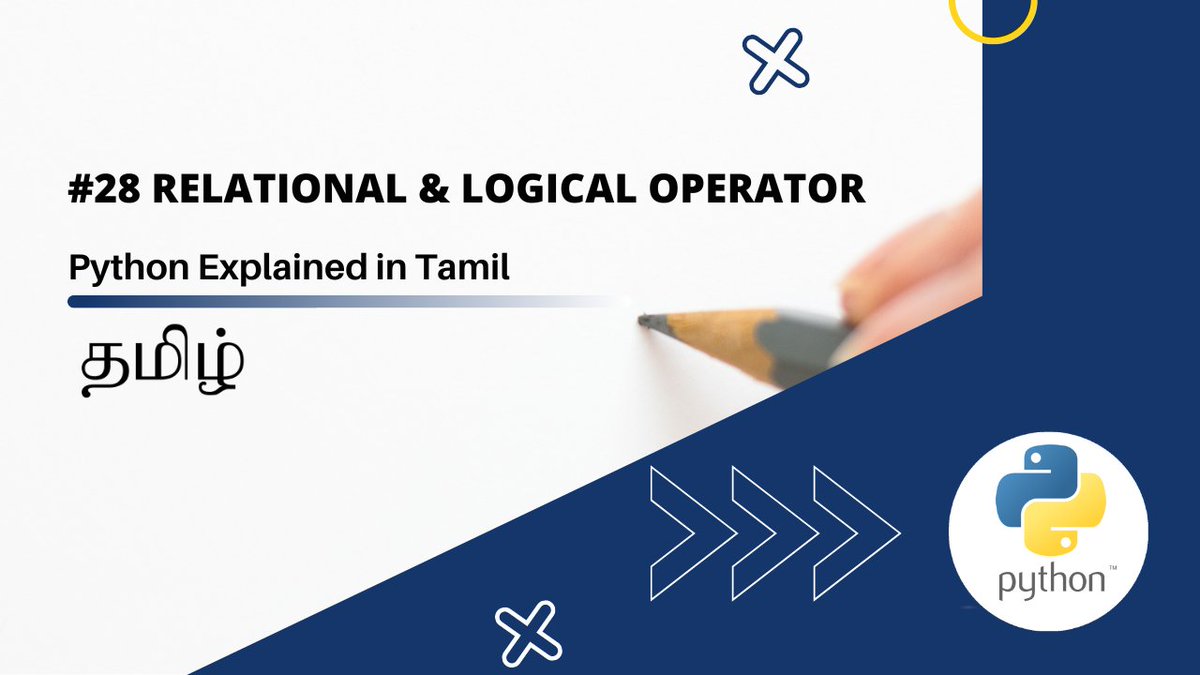 #28 RELATIONAL & LOGICAL OPERATOR

Python Explained in Tamil

தமிழ்

python™